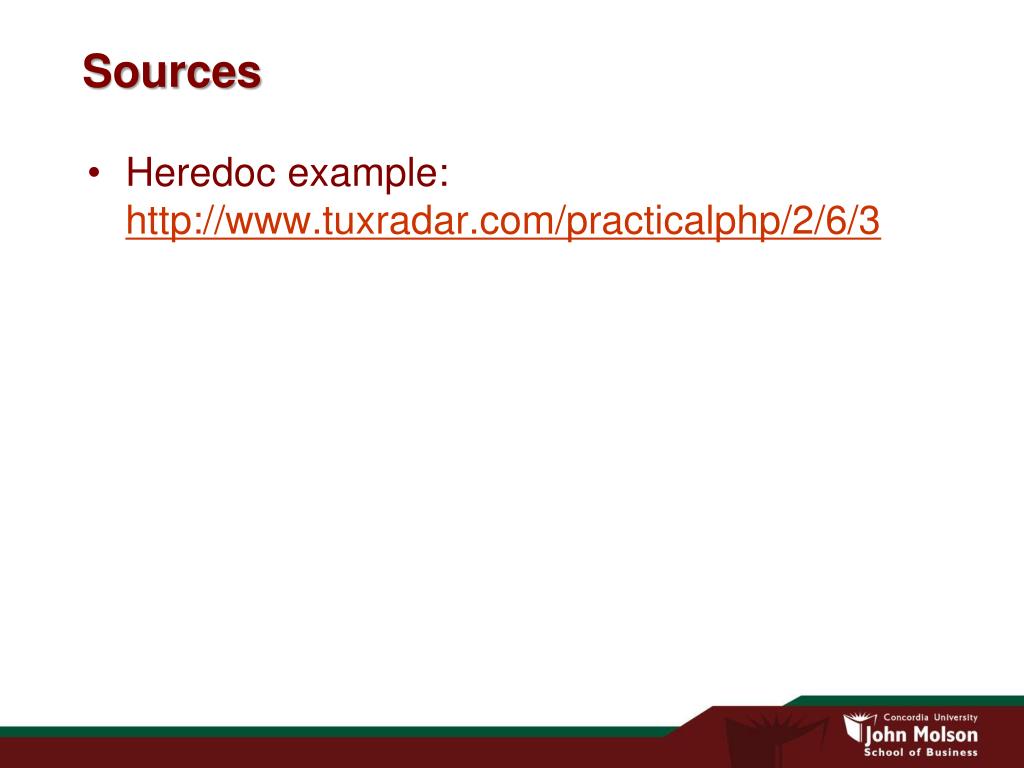 Sources

• Heredoc example: http://www.tuxradar.com/practicalphp/2/6/3

Concordia University
John Molson
School of Business